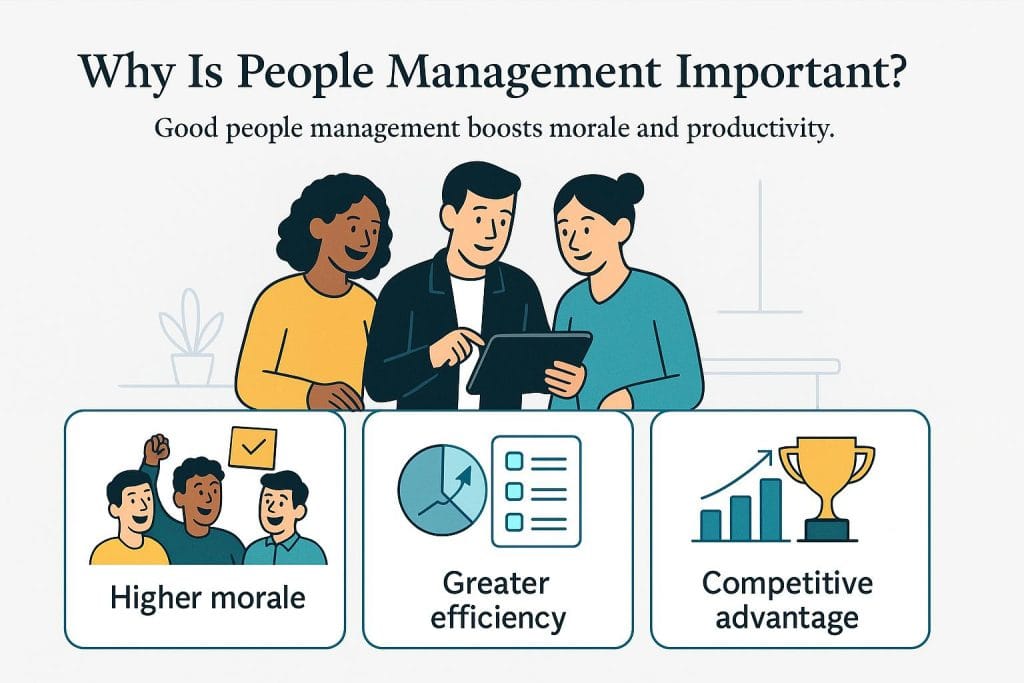 Why Is People Management Important?

Good people management boosts morale and productivity.

Higher morale

Greater efficiency

Competitive advantage